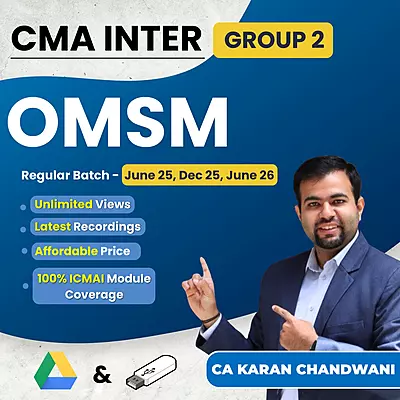 CMA INTER GROUP 2

OMSM

Regular Batch - June 25, Dec 25, June 26

Unlimited Views

Latest Recordings

Affordable Price

100% ICMAI Module Coverage

&

CA KARAN CHANDWANI